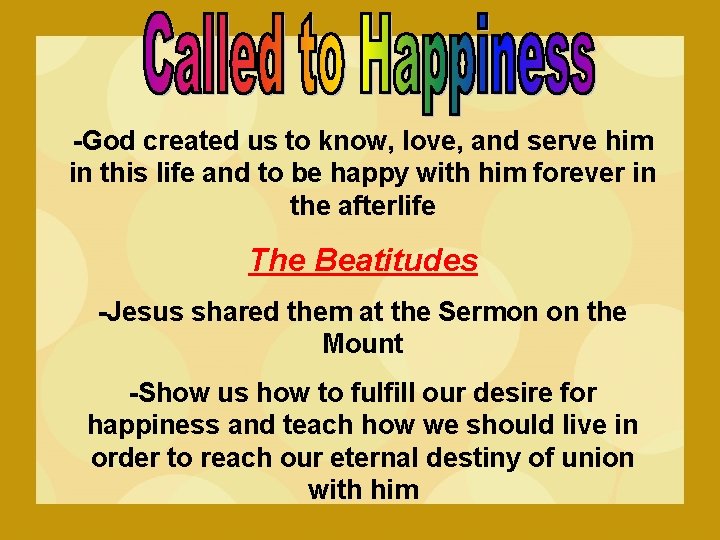 Called to Happiness

-God created us to know, love, and serve him in this life and to be happy with him forever in the afterlife

The Beatitudes

-Jesus shared them at the Sermon on the Mount

-Show us how to fulfill our desire for happiness and teach how we should live in order to reach our eternal destiny of union with him